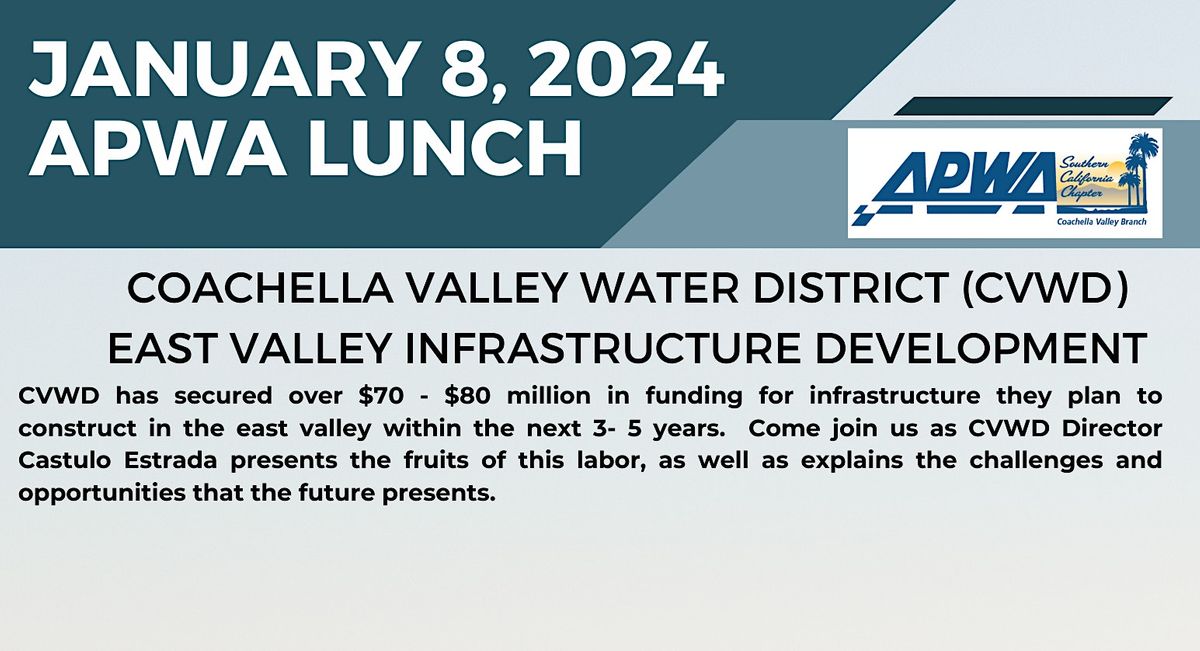 JANUARY 8, 2024
APWA LUNCH

APWA Southern California Chapter
Coachella Valley Branch

COACHELLA VALLEY WATER DISTRICT (CVWD)
EAST VALLEY INFRASTRUCTURE DEVELOPMENT

CVWD has secured over \$70 - \$80 million in funding for infrastructure they plan to construct in the east valley within the next 3- 5 years. Come join us as CVWD Director Castulo Estrada presents the fruits of this labor, as well as explains the challenges and opportunities that the future presents.